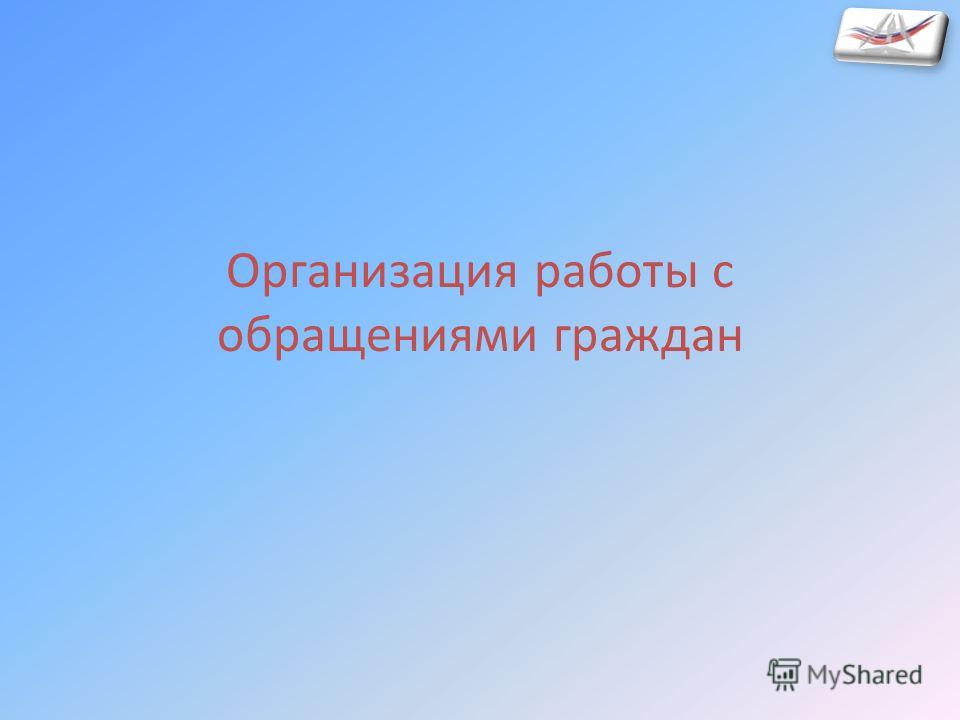 Организация работы с обращениями граждан

MyShared